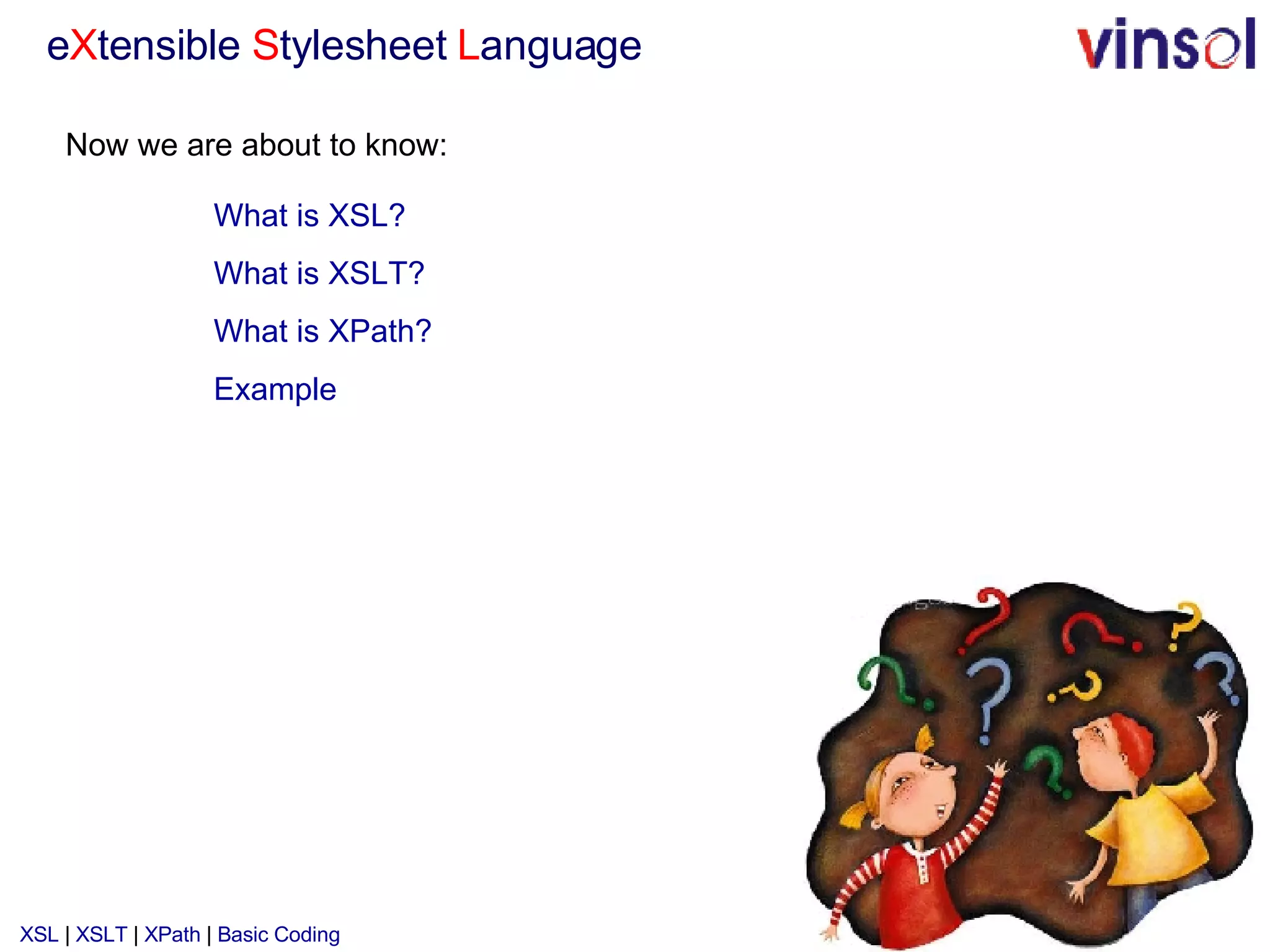 eXtensible Stylesheet Language

vinsol

Now we are about to know:

What is XSL?

What is XSLT?

What is XPath?

Example

XSL | XSLT | XPath | Basic Coding